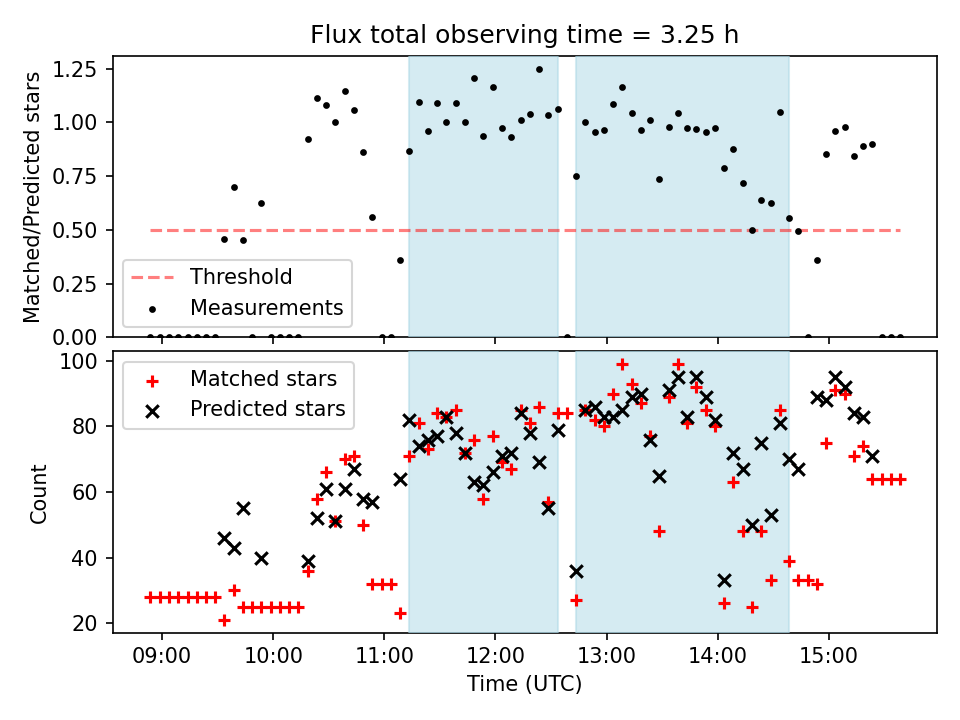 Flux total observing time = 3.25 h

Matched/Predicted stars

1.25
1.00
0.75
0.50
0.25
0.00

Threshold
Measurements

Count

100
80
60
40
20

Matched stars
Predicted stars

09:00
10:00
11:00
12:00
13:00
14:00
15:00

Time (UTC)